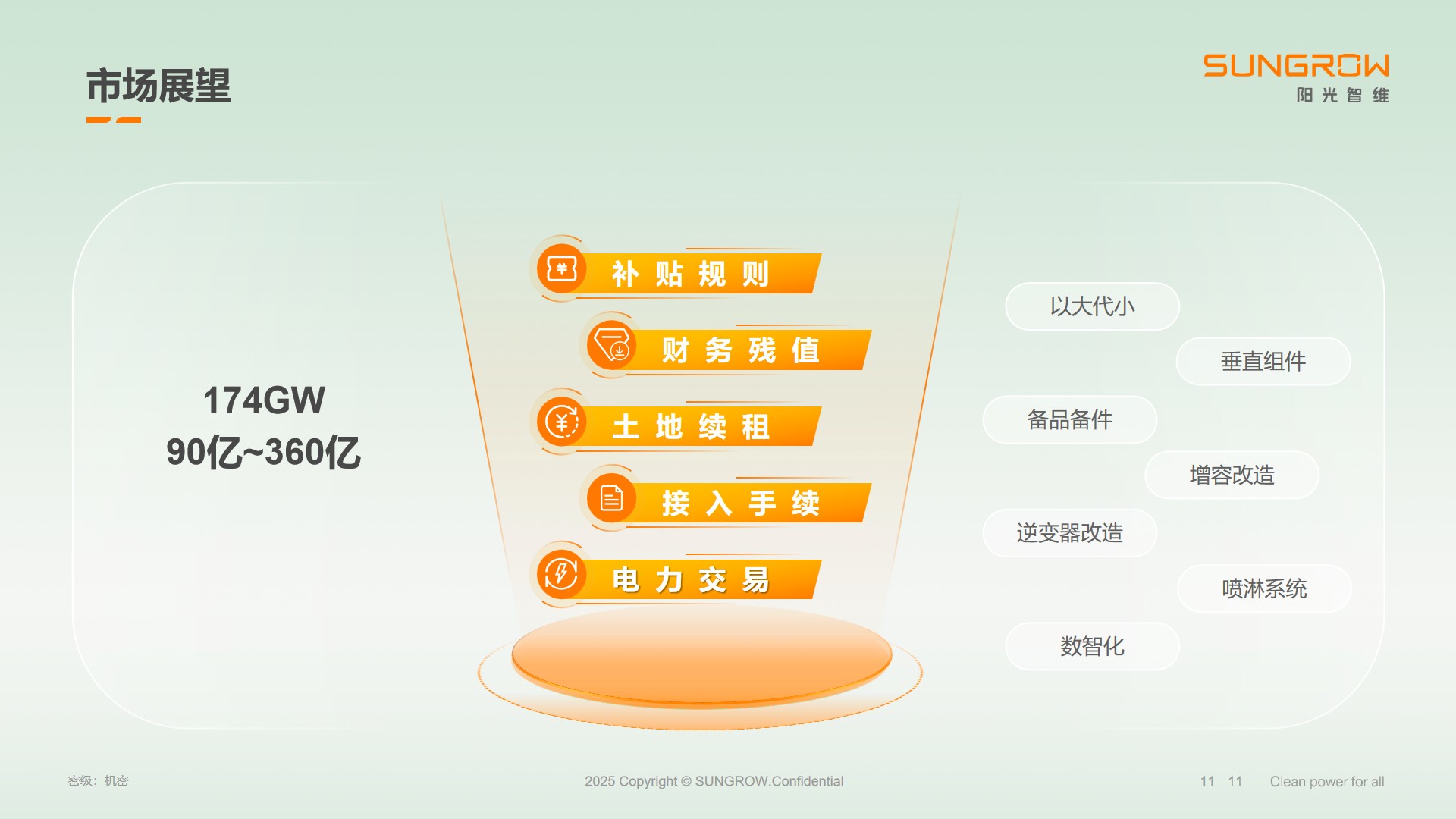 市场展望

SUNGROW
阳光智维

174GW
90亿~360亿

补贴规则
财务残值
土地续租
接入手续
电力交易

以大代小
垂直组件
备品备件
增容改造
逆变器改造
喷淋系统
数智化

密级：机密

2025 Copyright © SUNGROW.Confidential

11 11

Clean power for all